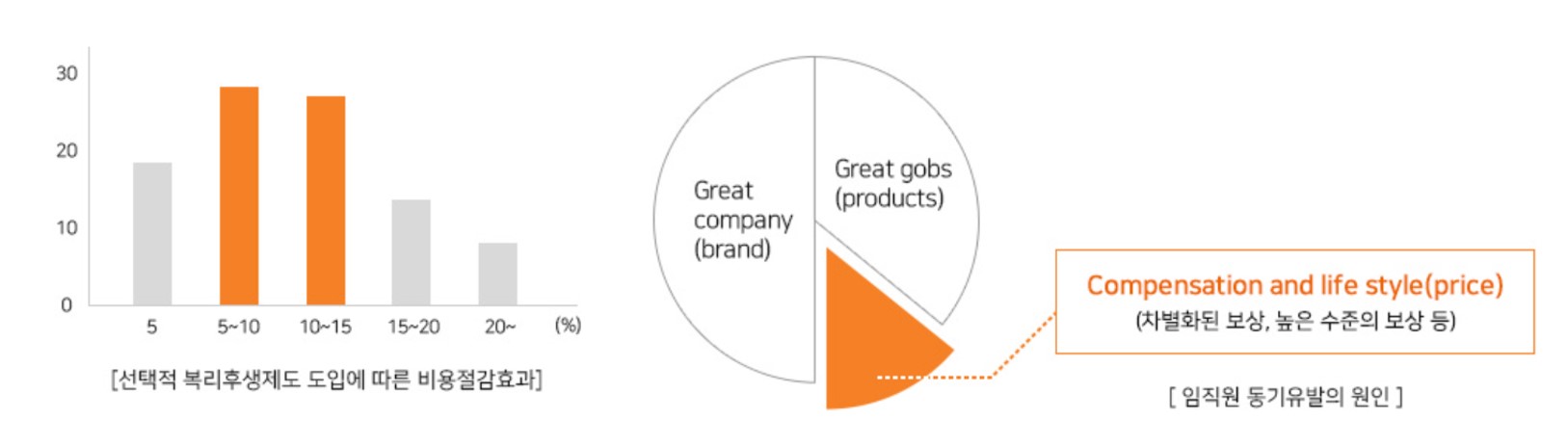 30
20
10
0
5
5~10
10~15
15~20
20~
(%)
[선택적 복리후생제도 도입에 따른 비용절감효과]

Great company (brand)
Great gobs (products)
Compensation and life style(price)
(차별화된 보상, 높은 수준의 보상 등)
[ 임직원 동기유발의 원인 ]